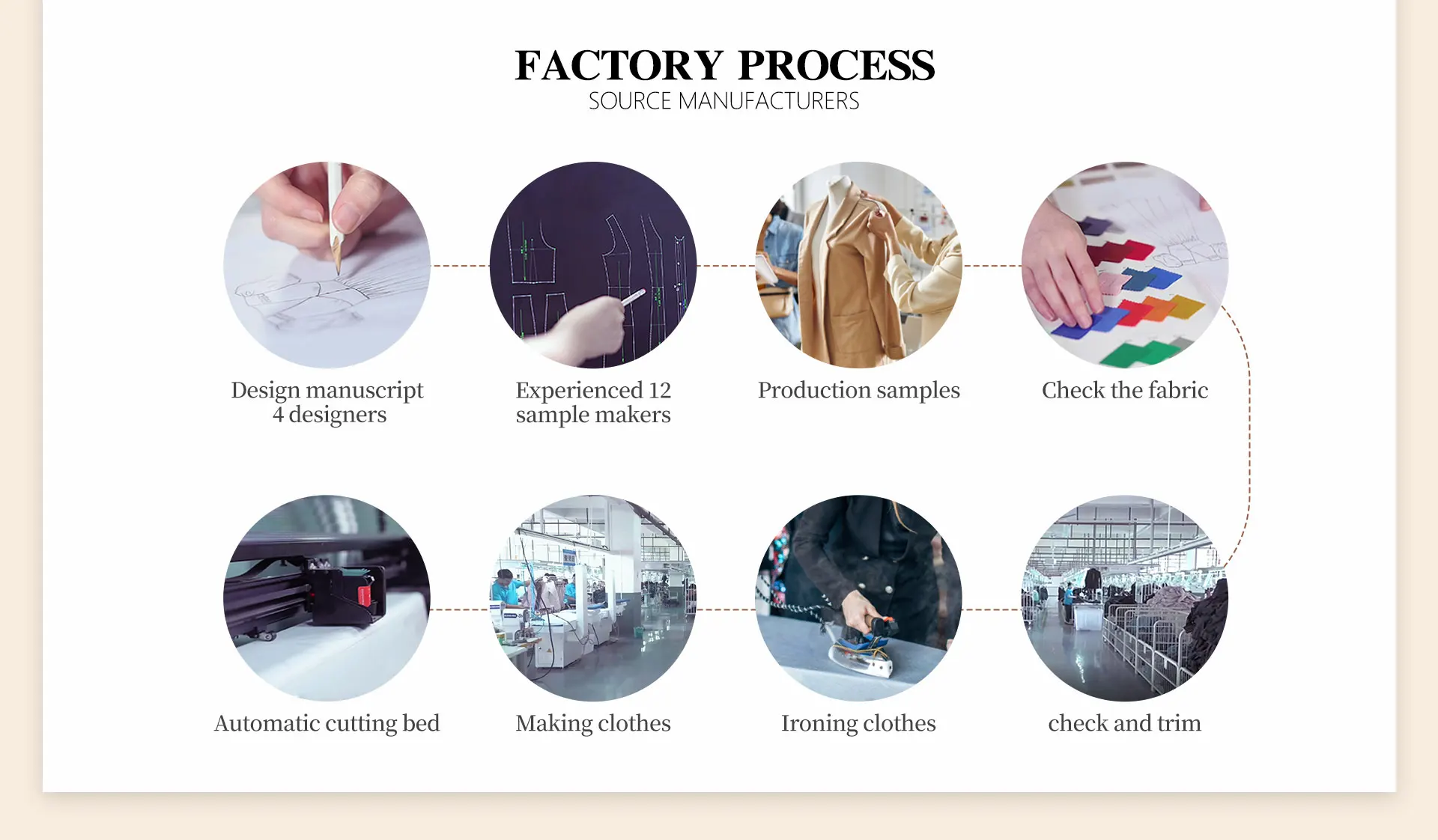 FACTORY PROCESS
SOURCE MANUFACTURERS

Design manuscript
4 designers

Experienced 12
sample makers

Production samples

Check the fabric

Automatic cutting bed

Making clothes

Ironing clothes

check and trim